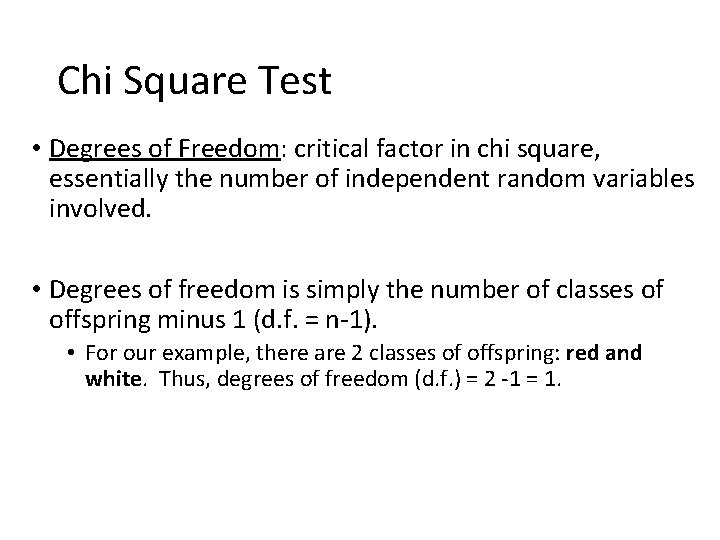 Chi Square Test

• Degrees of Freedom: critical factor in chi square, essentially the number of independent random variables involved.

• Degrees of freedom is simply the number of classes of offspring minus 1 (d.f. = n-1).

• For our example, there are 2 classes of offspring: red and white. Thus, degrees of freedom (d.f.) = 2 -1 = 1.